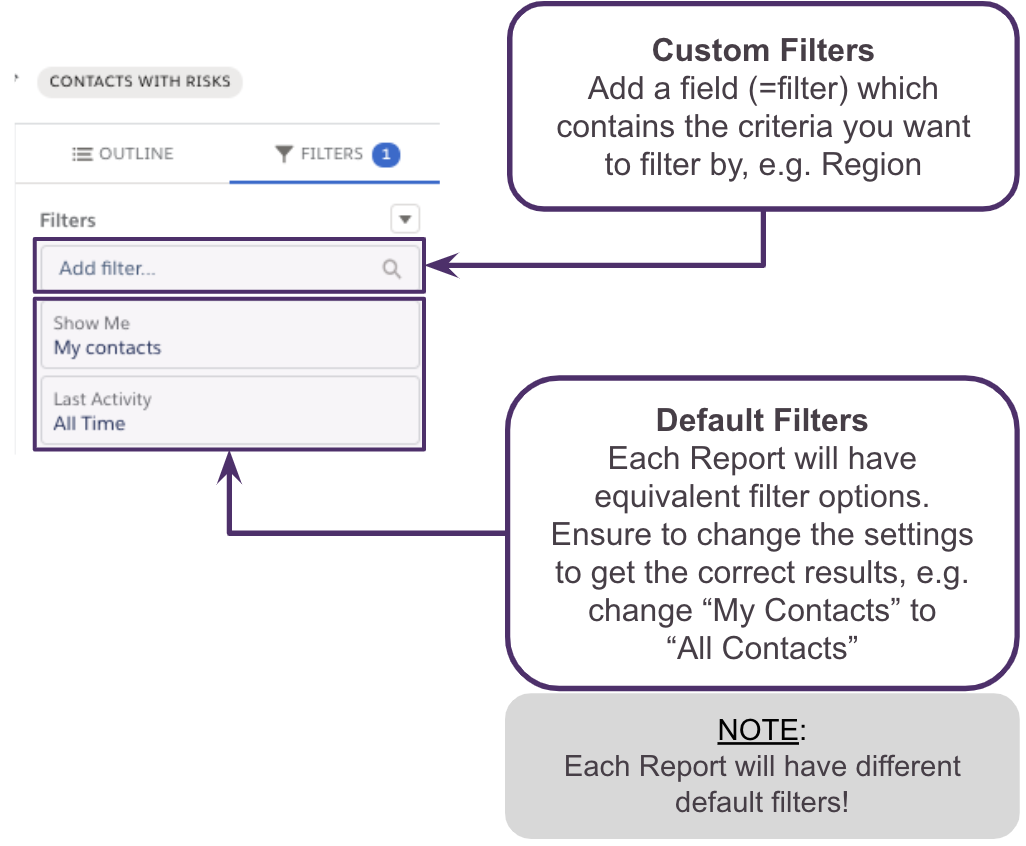 CONTACTS WITH RISKS

OUTLINE FILTERS 1

Filters

Add filter...

Show Me
My contacts

Last Activity
All Time

Custom Filters
Add a field (=filter) which contains the criteria you want to filter by, e.g. Region

Default Filters
Each Report will have equivalent filter options. Ensure to change the settings to get the correct results, e.g. change “My Contacts” to “All Contacts”

NOTE:
Each Report will have different default filters!